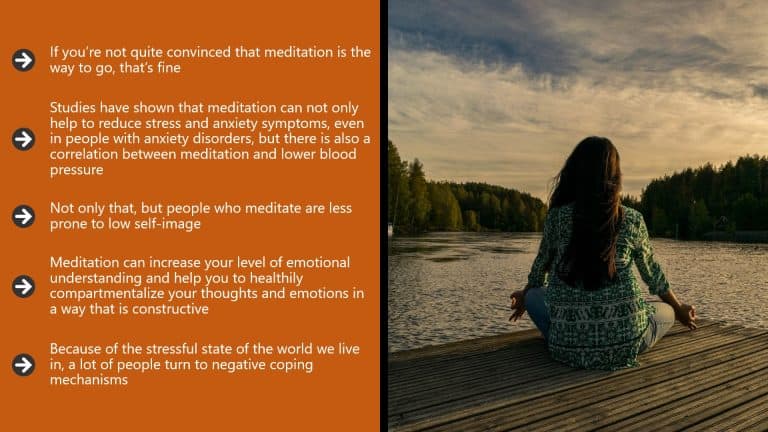 If you're not quite convinced that meditation is the way to go, that's fine

Studies have shown that meditation can not only help to reduce stress and anxiety symptoms, even in people with anxiety disorders, but there is also a correlation between meditation and lower blood pressure

Not only that, but people who meditate are less prone to low self-image

Meditation can increase your level of emotional understanding and help you to healthily compartmentalize your thoughts and emotions in a way that is constructive

Because of the stressful state of the world we live in, a lot of people turn to negative coping mechanisms